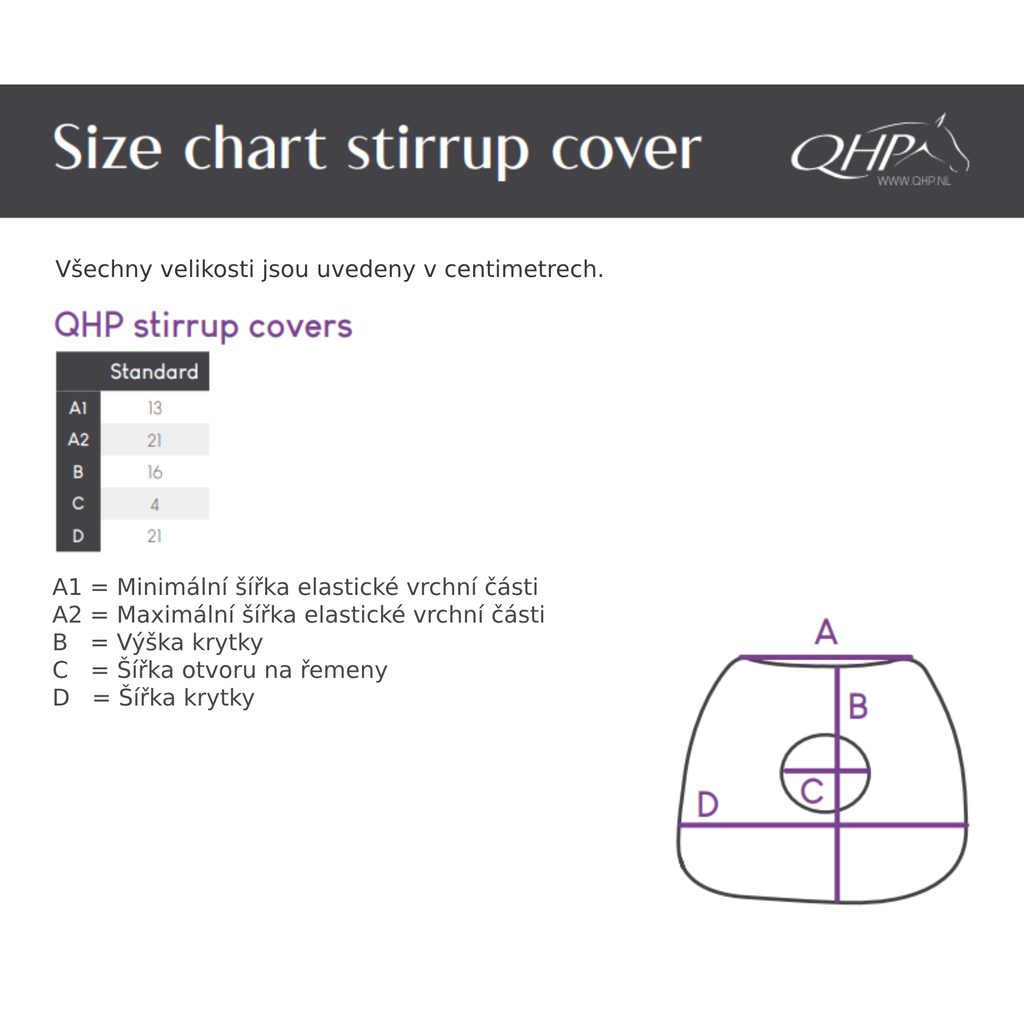 Size chart stirrup cover

QHP
WWW.QHP.NL

Všechny velikosti jsou uvedeny v centimetrech.

QHP stirrup covers

| | Standard |
|---|---|
| A1 | 13 |
| A2 | 21 |
| B | 16 |
| C | 4 |
| D | 21 |

A1 = Minimální šířka elastické vrchní části
A2 = Maximální šířka elastické vrchní části
B = Výška krytky
C = Šířka otvoru na řemeny
D = Šířka krytky

A
B
C
D